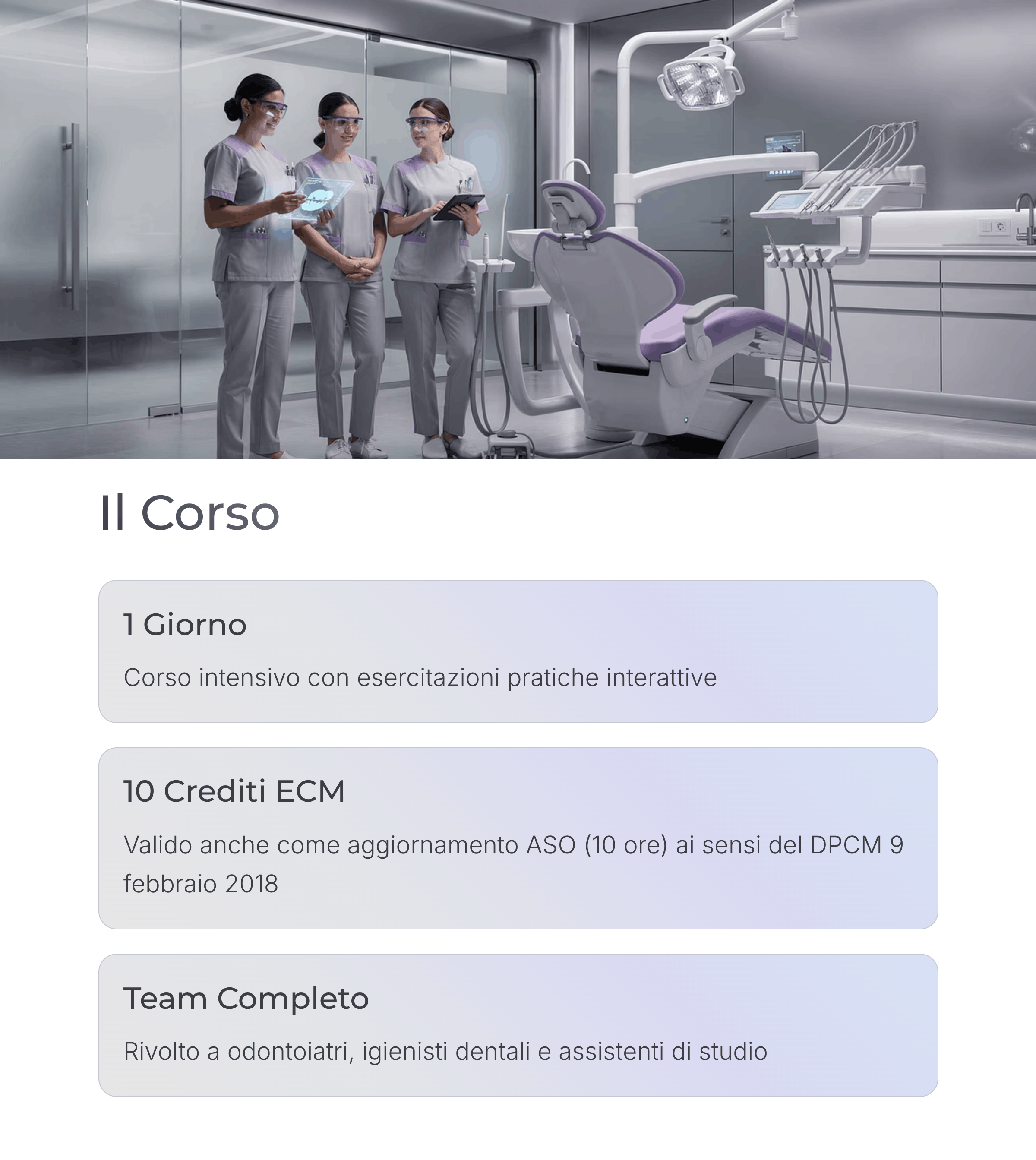 Il Corso

1 Giorno

Corso intensivo con esercitazioni pratiche interattive

10 Crediti ECM

Valido anche come aggiornamento ASO (10 ore) ai sensi del DPCM 9 febbraio 2018

Team Completo

Rivolto a odontoiatri, igienisti dentali e assistenti di studio